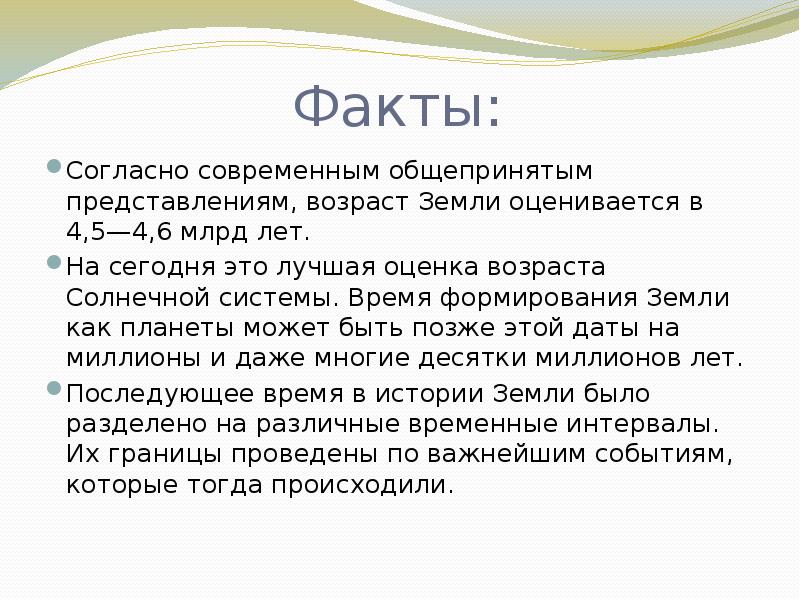 Факты:

Согласно современным общепринятым представлениям, возраст Земли оценивается в 4,5—4,6 млрд лет.

На сегодня это лучшая оценка возраста Солнечной системы. Время формирования Земли как планеты может быть позже этой даты на миллионы и даже многие десятки миллионов лет.

Последующее время в истории Земли было разделено на различные временные интервалы. Их границы проведены по важнейшим событиям, которые тогда происходили.